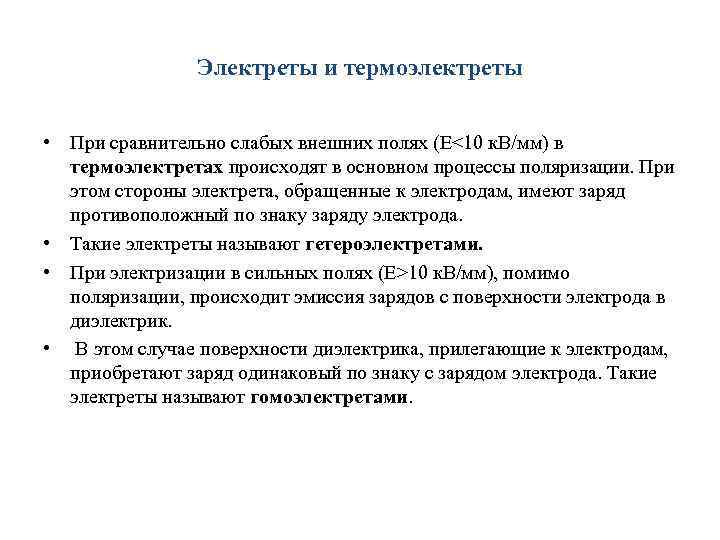 Электреты и термоэлектреты

• При сравнительно слабых внешних полях (E<10 кВ/мм) в термоэлектретах происходят в основном процессы поляризации. При этом стороны электрета, обращенные к электродам, имеют заряд противоположный по знаку заряду электрода.

• Такие электреты называют гетероэлектретами.

• При электризации в сильных полях (E>10 кВ/мм), помимо поляризации, происходит эмиссия зарядов с поверхности электрода в диэлектрик.

• В этом случае поверхности диэлектрика, прилегающие к электродам, приобретают заряд одинаковый по знаку с зарядом электрода. Такие электреты называют гомоэлектретами.